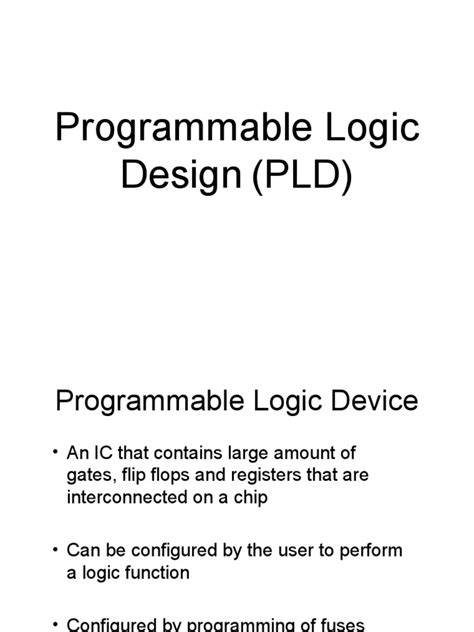 Programmable Logic Design (PLD)

Programmable Logic Device

• An IC that contains large amount of gates, flip flops and registers that are interconnected on a chip

• Can be configured by the user to perform a logic function

• Configured by programming of fuses